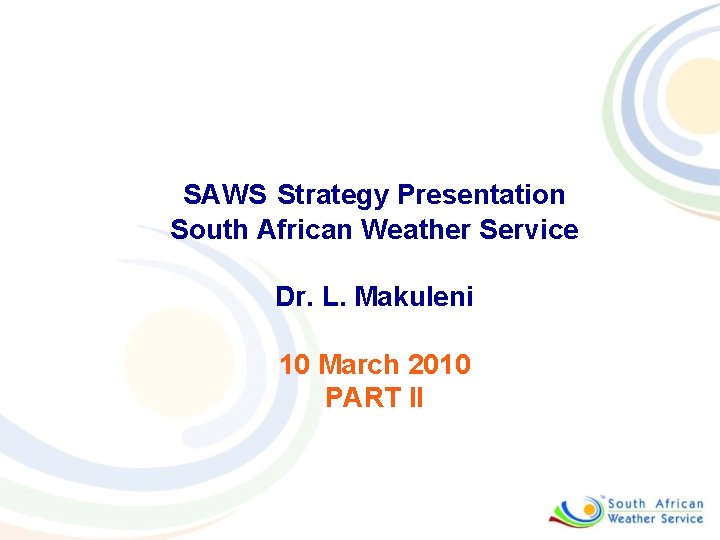 SAWS Strategy Presentation
South African Weather Service

Dr. L. Makuleni

10 March 2010
PART II

South African
Weather Service